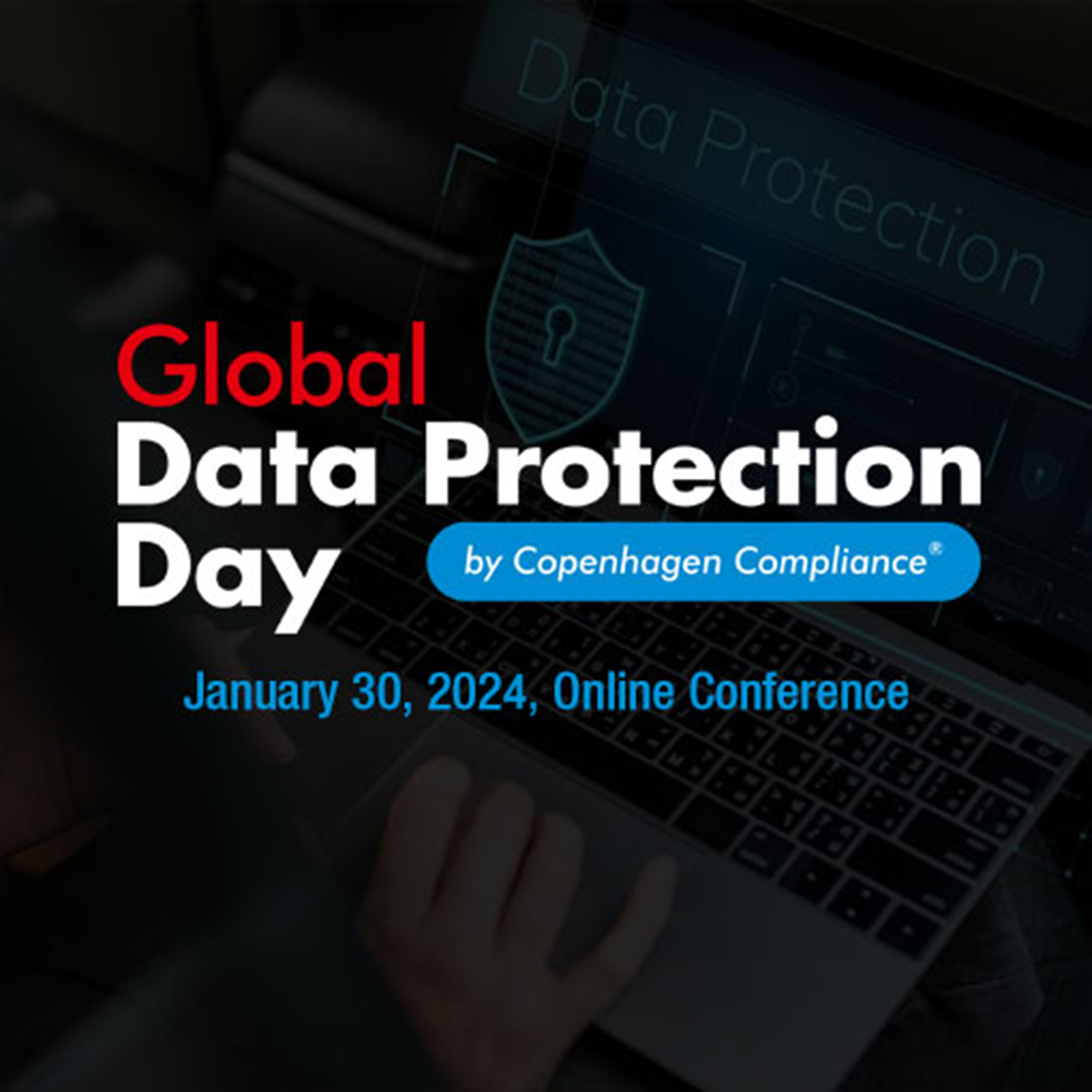 Data Protection

Global
Data Protection
Day

by Copenhagen Compliance®

January 30, 2024, Online Conference